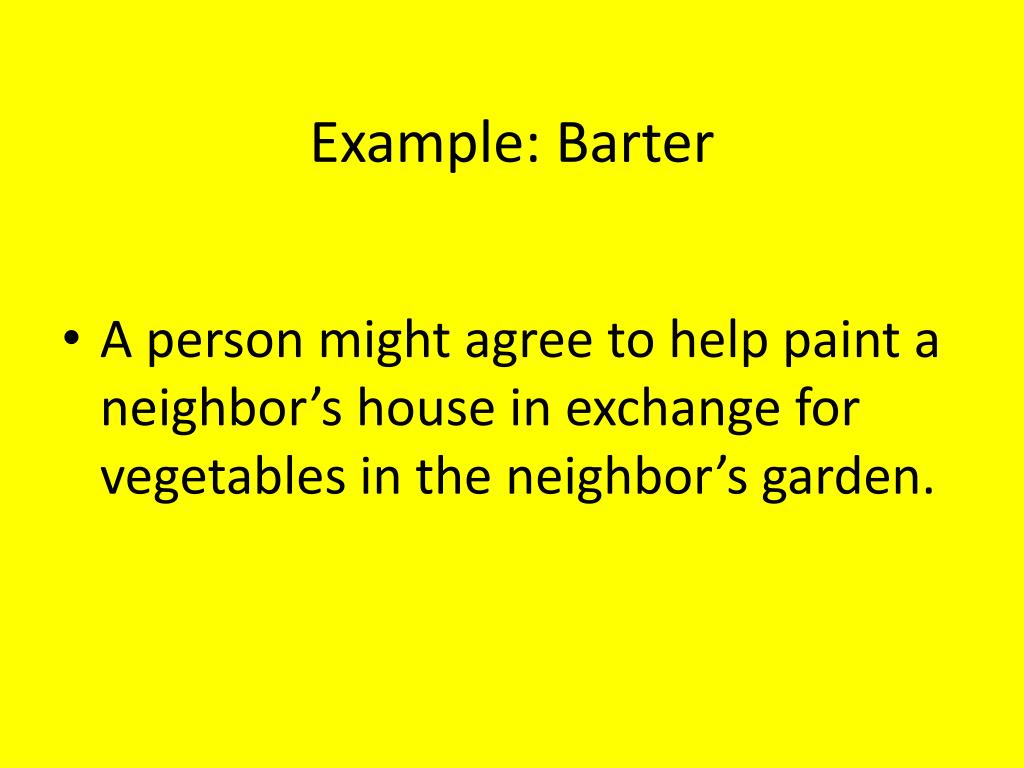 Example: Barter

• A person might agree to help paint a neighbor’s house in exchange for vegetables in the neighbor’s garden.